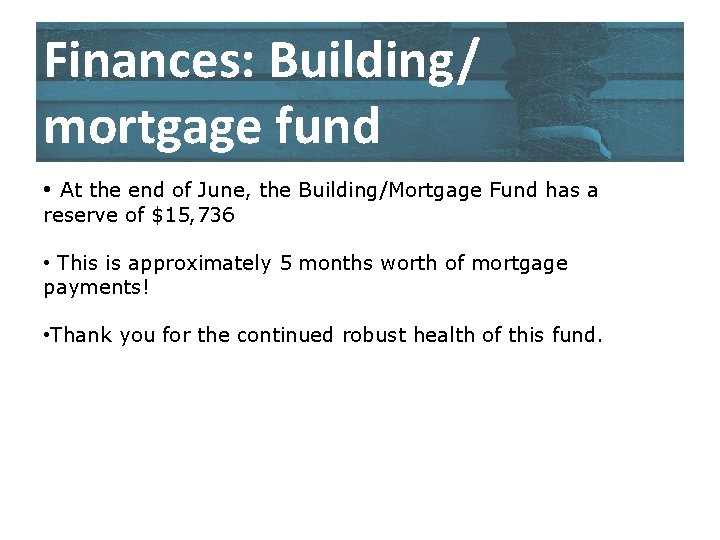 Finances: Building/ mortgage fund

• At the end of June, the Building/Mortgage Fund has a reserve of \$15,736

• This is approximately 5 months worth of mortgage payments!

•Thank you for the continued robust health of this fund.